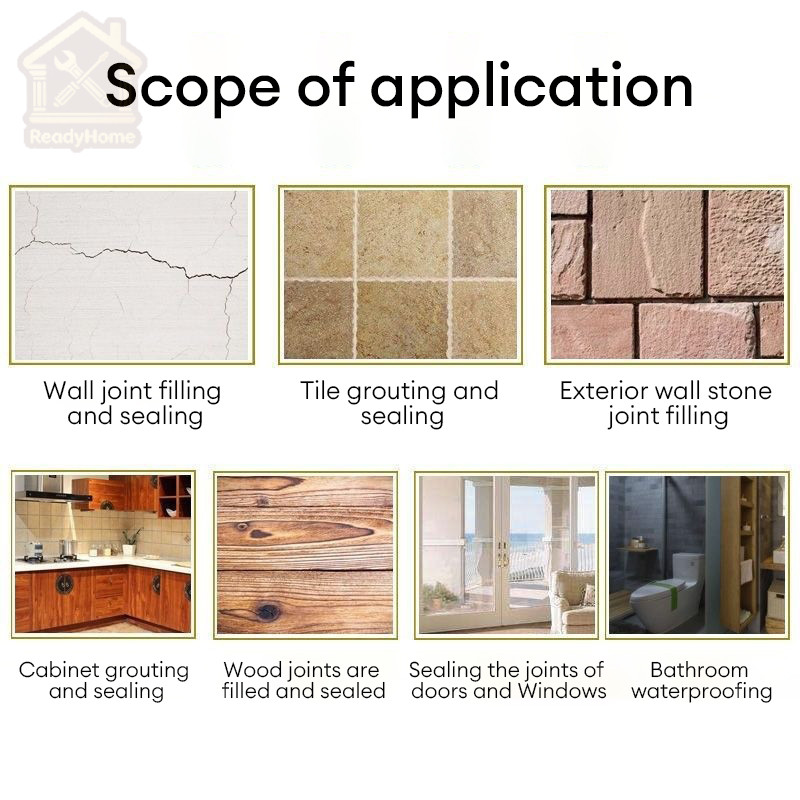 ReadyHome

Scope of application

Wall joint filling and sealing

Tile grouting and sealing

Exterior wall stone joint filling

Cabinet grouting and sealing

Wood joints are filled and sealed

Sealing the joints of doors and Windows

Bathroom waterproofing